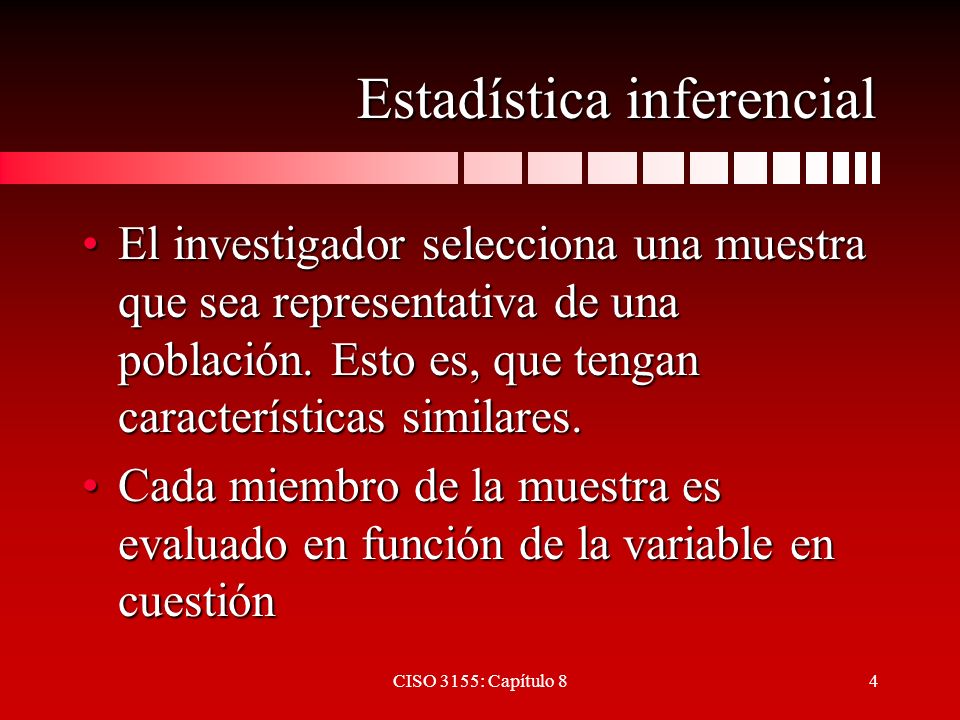 Estadística inferencial

• El investigador selecciona una muestra que sea representativa de una población. Esto es, que tengan características similares.

• Cada miembro de la muestra es evaluado en función de la variable en cuestión

CISO 3155: Capítulo 8

4